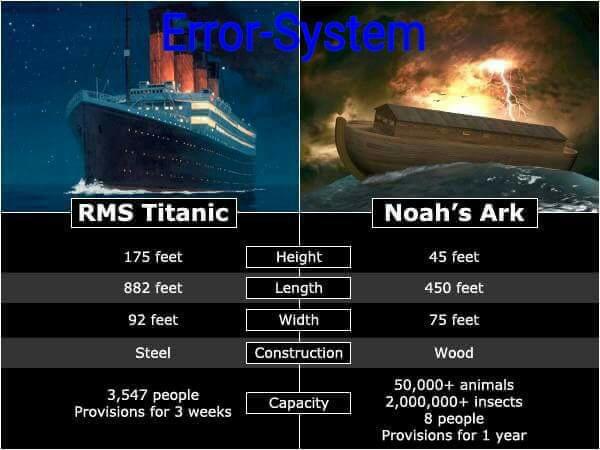 Error-System

| RMS Titanic | | Noah's Ark |
|---|---|---|
| 175 feet | Height | 45 feet |
| 882 feet | Length | 450 feet |
| 92 feet | Width | 75 feet |
| Steel | Construction | Wood |
| 3,547 people Provisions for 3 weeks | Capacity | 50,000+ animals 2,000,000+ insects 8 people Provisions for 1 year |